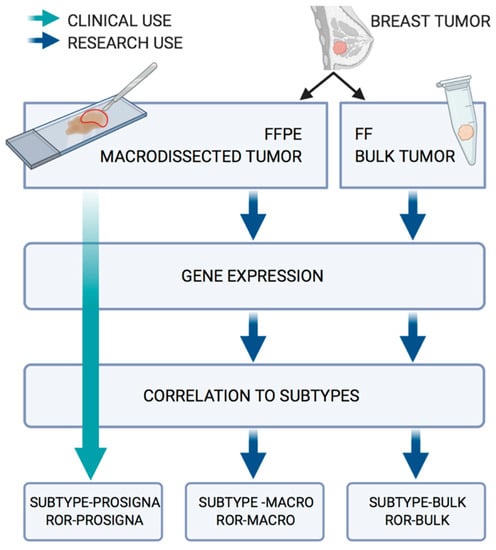 CLINICAL USE
RESEARCH USE

BREAST TUMOR

FFPE
MACRODISSECTED TUMOR

FF
BULK TUMOR

GENE EXPRESSION

CORRELATION TO SUBTYPES

SUBTYPE-PROSIGNA
ROR-PROSIGNA

SUBTYPE -MACRO
ROR-MACRO

SUBTYPE-BULK
ROR-BULK